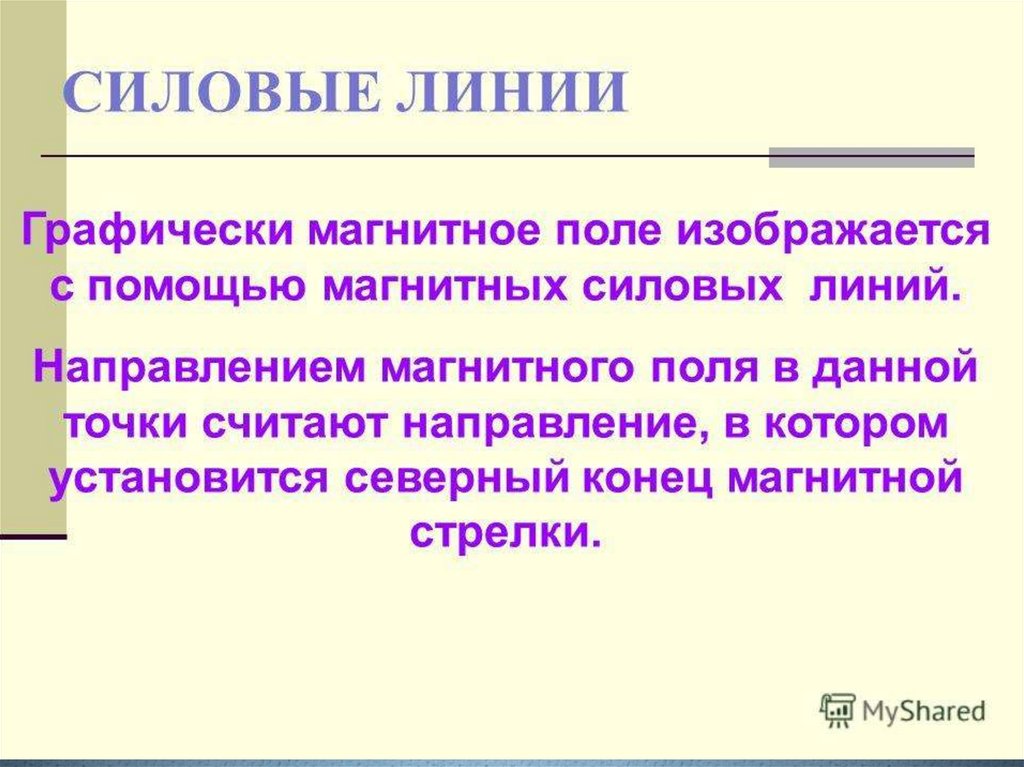 СИЛОВЫЕ ЛИНИИ

Графически магнитное поле изображается с помощью магнитных силовых линий.

Направлением магнитного поля в данной точки считают направление, в котором установится северный конец магнитной стрелки.

MyShared